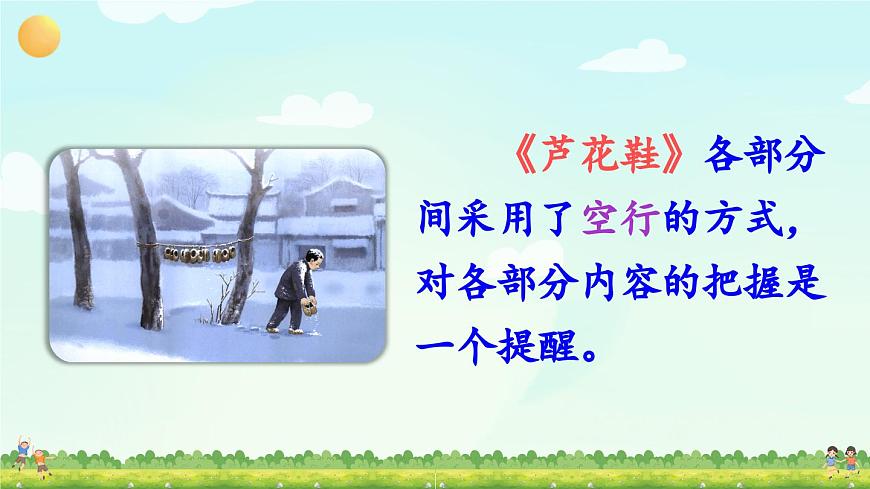 《芦花鞋》各部分间采用了空行的方式，对各部分内容的把握是一个提醒。